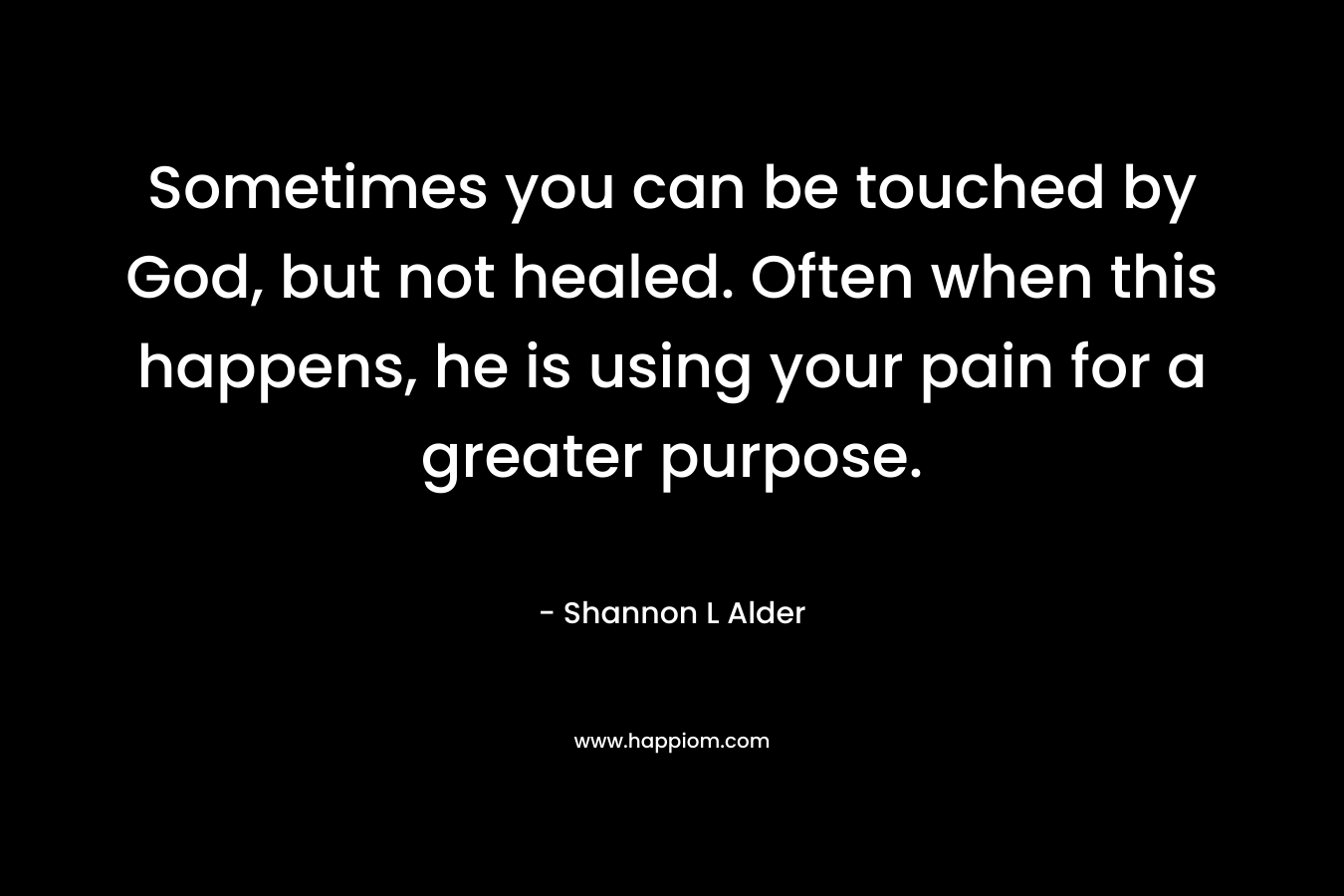 Sometimes you can be touched by God, but not healed. Often when this happens, he is using your pain for a greater purpose.

- Shannon L Alder

www.happiom.com